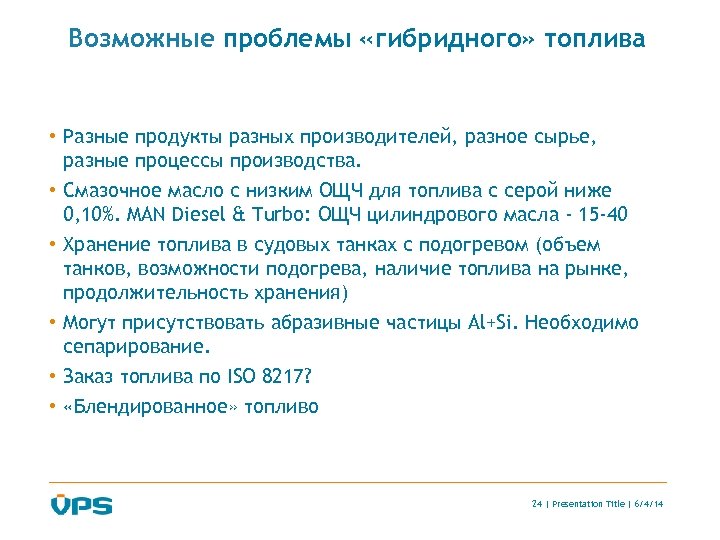 Возможные проблемы «гибридного» топлива

• Разные продукты разных производителей, разное сырье, разные процессы производства.

• Смазочное масло с низким ОЩЧ для топлива с серой ниже 0,10%. MAN Diesel & Turbo: ОЩЧ цилиндрового масла - 15-40

• Хранение топлива в судовых танках с подогревом (объем танков, возможности подогрева, наличие топлива на рынке, продолжительность хранения)

• Могут присутствовать абразивные частицы Al+Si. Необходимо сепарирование.

• Заказ топлива по ISO 8217?

• «Блендированное» топливо

VPS

24 | Presentation Title | 6/4/14